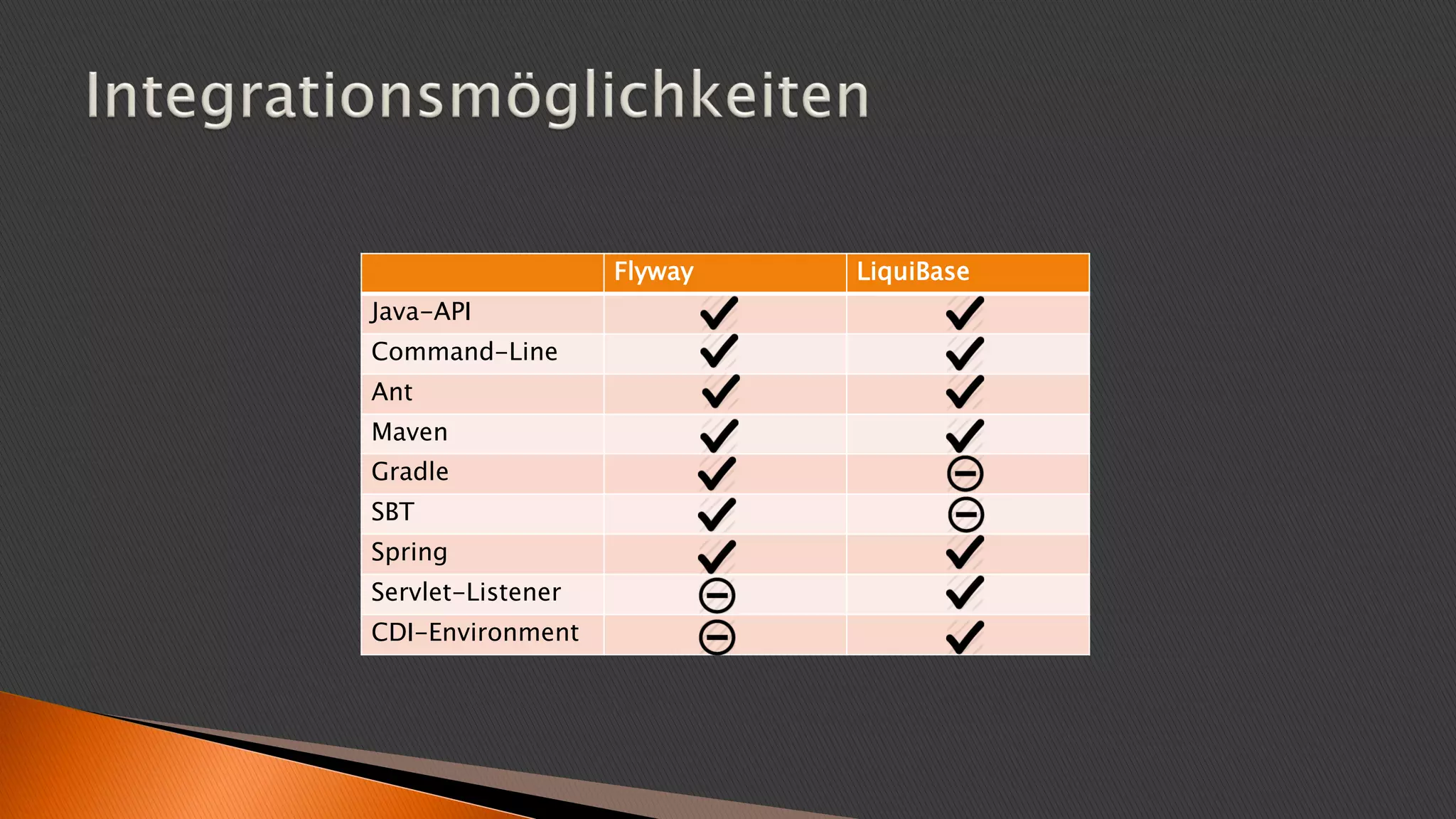 Integrationsmöglichkeiten

| | Flyway | LiquiBase |
|---|---|---|
| Java-API | ✓ | ✓ |
| Command-Line | ✓ | ✓ |
| Ant | ✓ | ✓ |
| Maven | ✓ | ✓ |
| Gradle | ✓ | ⊖ |
| SBT | ✓ | ⊖ |
| Spring | ✓ | ✓ |
| Servlet-Listener | ⊖ | ✓ |
| CDI-Environment | ⊖ | ✓ |